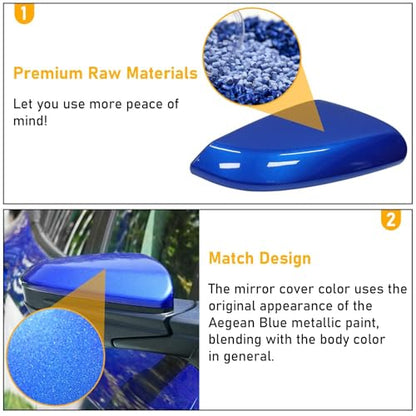 1

Premium Raw Materials

Let you use more peace of mind!

2

Match Design

The mirror cover color uses the original appearance of the Aegean Blue metallic paint, blending with the body color in general.